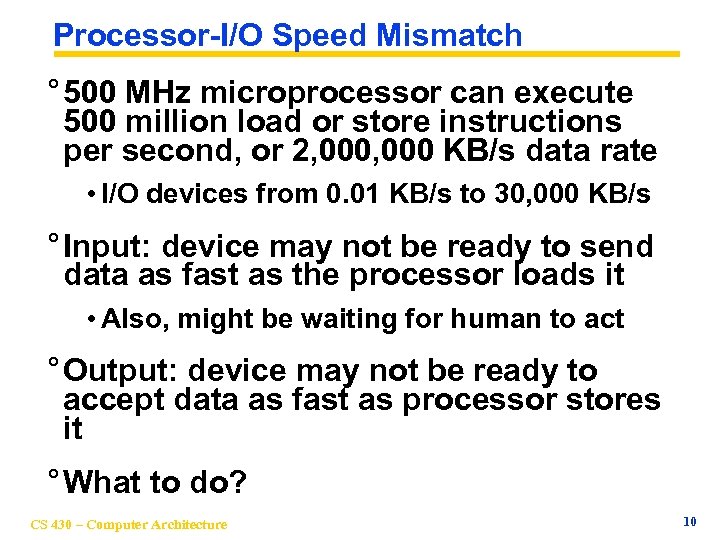 Processor-I/O Speed Mismatch

° 500 MHz microprocessor can execute 500 million load or store instructions per second, or 2,000,000 KB/s data rate

• I/O devices from 0.01 KB/s to 30,000 KB/s

° Input: device may not be ready to send data as fast as the processor loads it

• Also, might be waiting for human to act

° Output: device may not be ready to accept data as fast as processor stores it

° What to do?

CS 430 – Computer Architecture

10